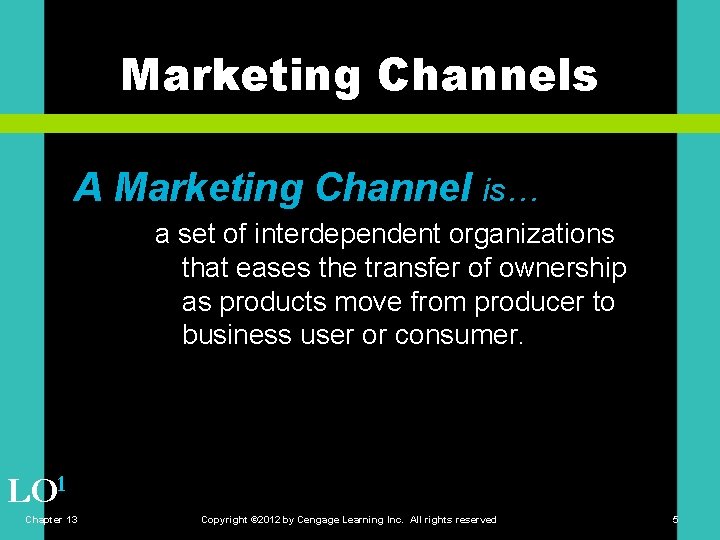 Marketing Channels

A Marketing Channel is…

a set of interdependent organizations that eases the transfer of ownership as products move from producer to business user or consumer.

LO$^1$

Chapter 13

Copyright ©2012 by Cengage Learning Inc. All rights reserved

5